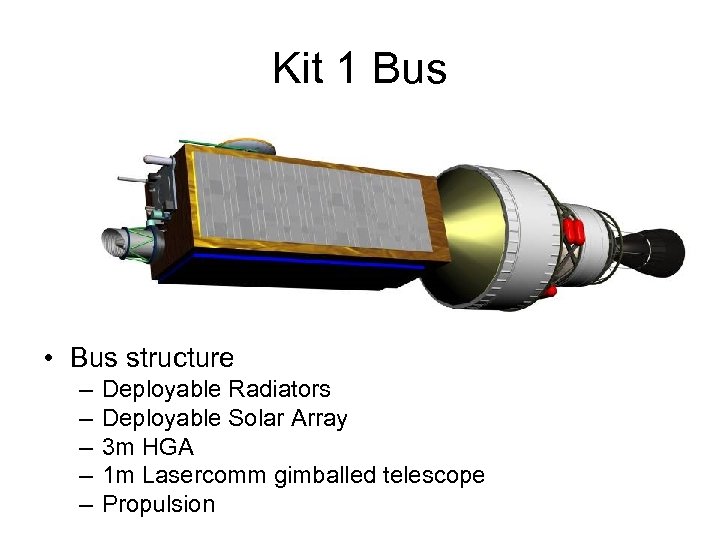 Kit 1 Bus

• Bus structure
– Deployable Radiators
– Deployable Solar Array
– 3m HGA
– 1m Lasercomm gimballed telescope
– Propulsion